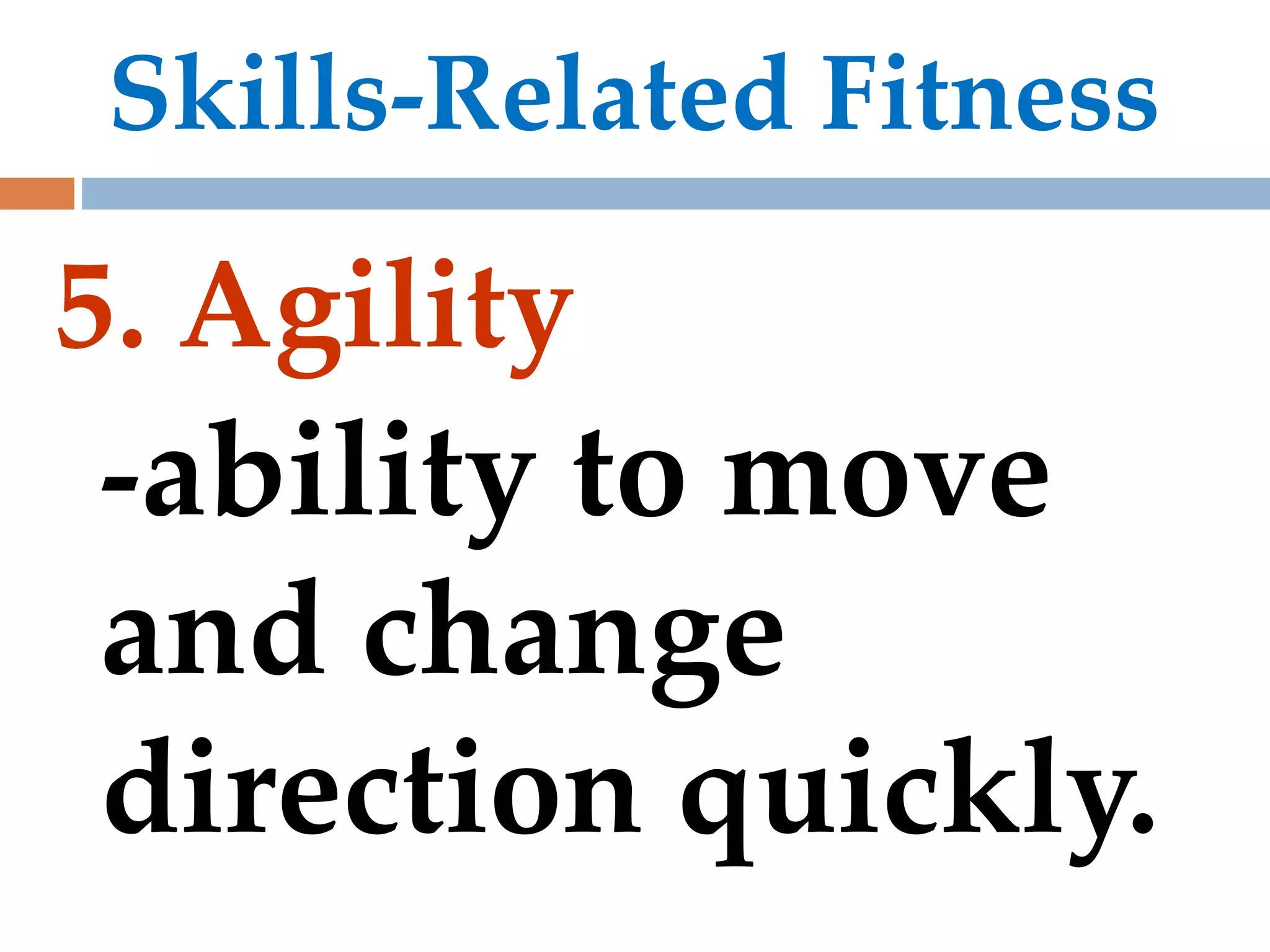 Skills-Related Fitness

5. Agility

-ability to move and change direction quickly.